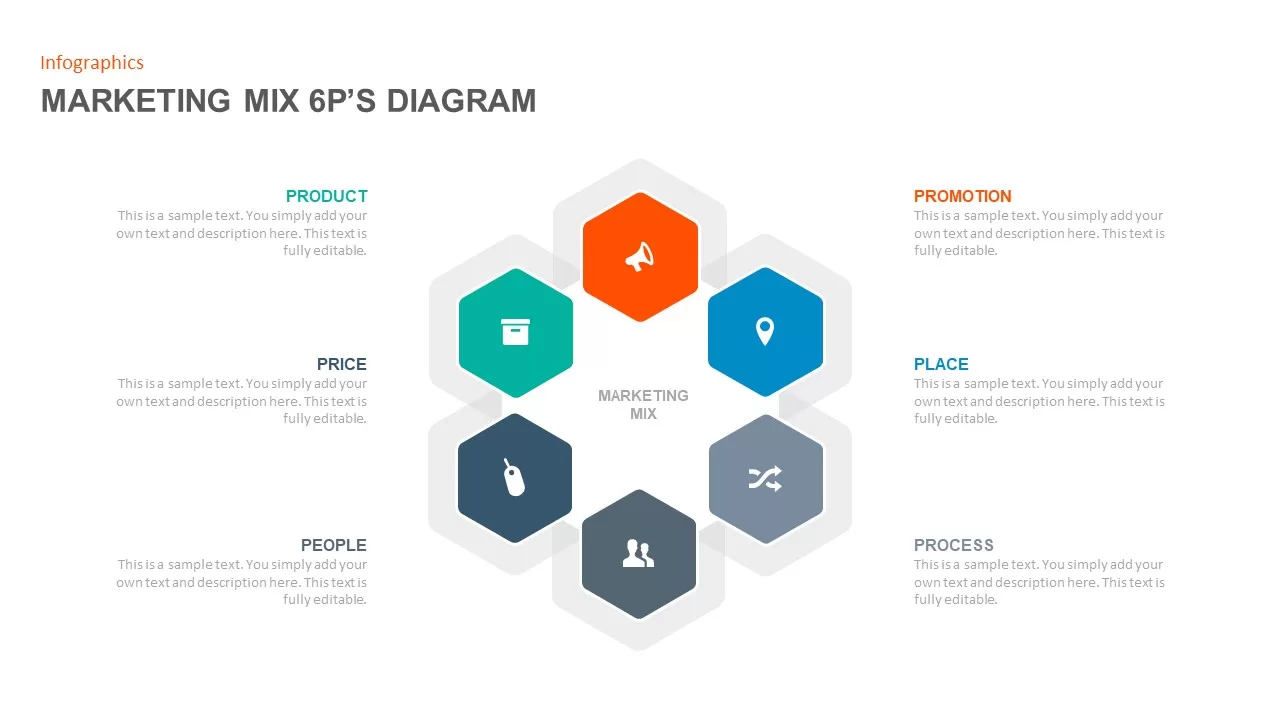 Infographics

MARKETING MIX 6P'S DIAGRAM

PRODUCT
This is a sample text. You simply add your own text and description here. This text is fully editable.

PRICE
This is a sample text. You simply add your own text and description here. This text is fully editable.

PEOPLE
This is a sample text. You simply add your own text and description here. This text is fully editable.

MARKETING MIX

PROMOTION
This is a sample text. You simply add your own text and description here. This text is fully editable.

PLACE
This is a sample text. You simply add your own text and description here. This text is fully editable.

PROCESS
This is a sample text. You simply add your own text and description here. This text is fully editable.